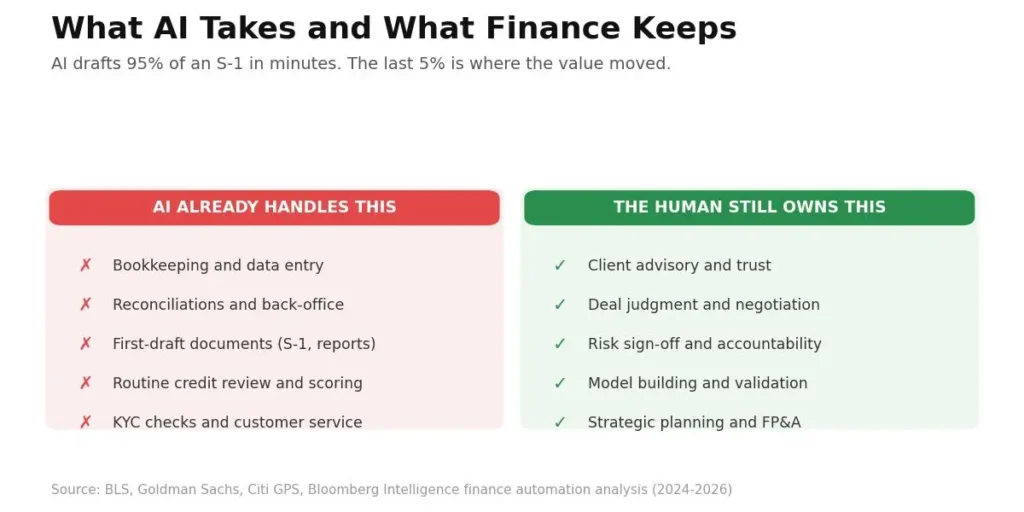 What AI Takes and What Finance Keeps
AI drafts 95% of an S-1 in minutes. The last 5% is where the value moved.

AI ALREADY HANDLES THIS

✗ Bookkeeping and data entry
✗ Reconciliations and back-office
✗ First-draft documents (S-1, reports)
✗ Routine credit review and scoring
✗ KYC checks and customer service

THE HUMAN STILL OWNS THIS

✓ Client advisory and trust
✓ Deal judgment and negotiation
✓ Risk sign-off and accountability
✓ Model building and validation
✓ Strategic planning and FP&A

Source: BLS, Goldman Sachs, Citi GPS, Bloomberg Intelligence finance automation analysis (2024-2026)